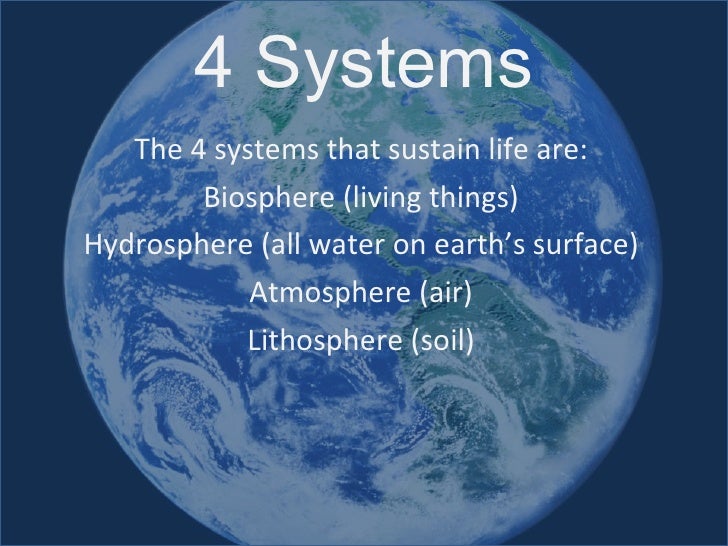 4 Systems

The 4 systems that sustain life are:
Biosphere (living things)
Hydrosphere (all water on earth’s surface)
Atmosphere (air)
Lithosphere (soil)